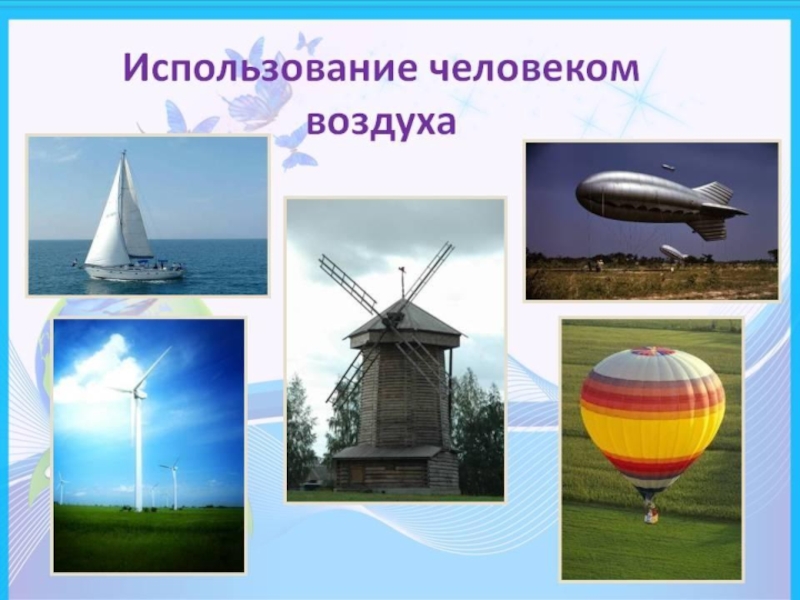 Использование человеком воздуха